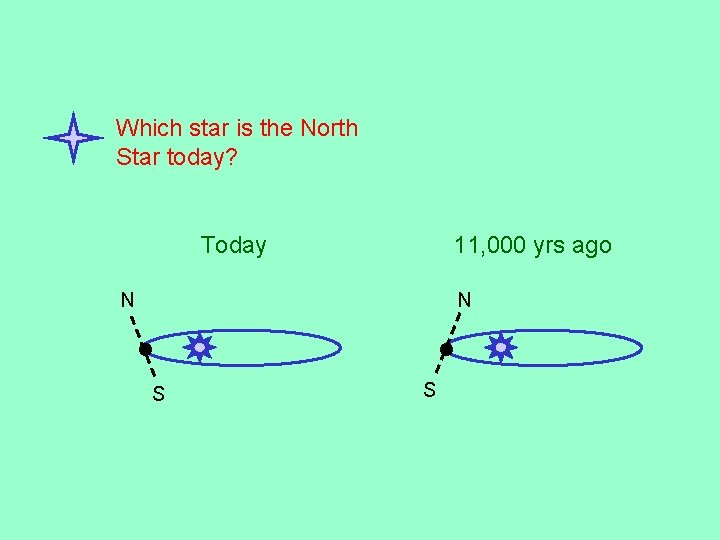 Which star is the North Star today?

Today

N

S

11,000 yrs ago

N

S